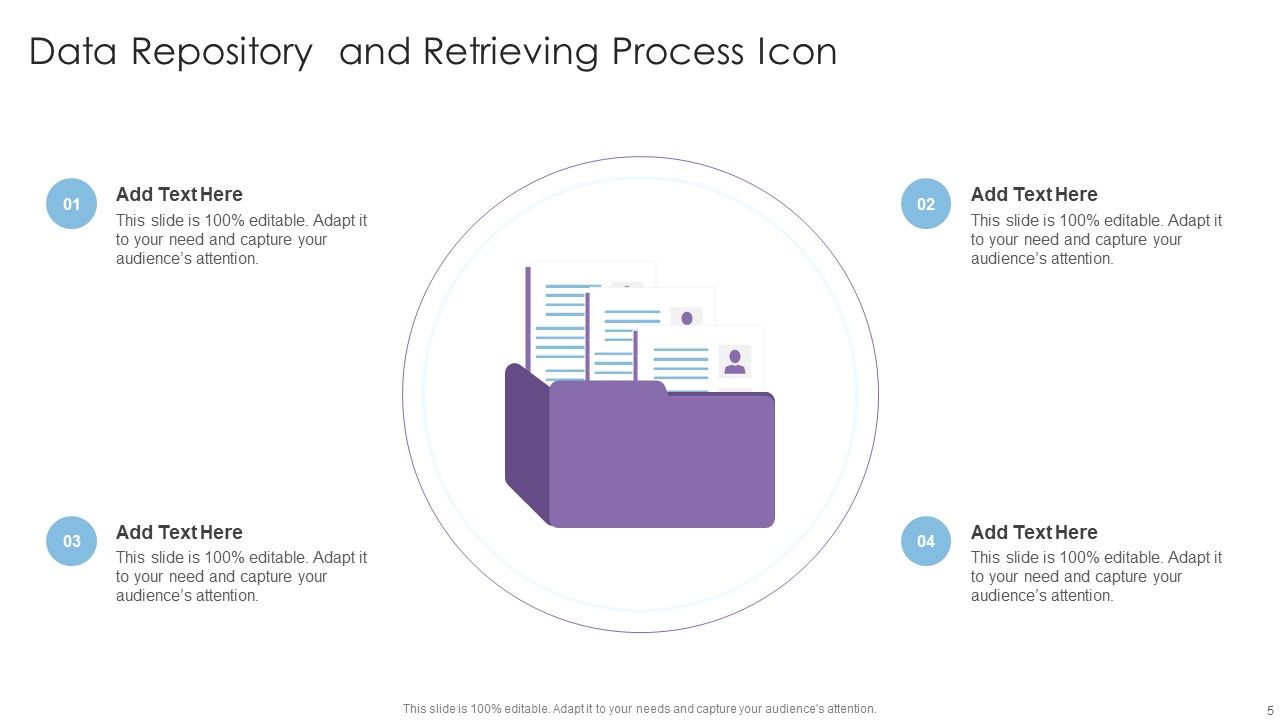 Data Repository and Retrieving Process Icon

01

Add Text Here

This slide is 100% editable. Adapt it to your need and capture your audience's attention.

02

Add Text Here

This slide is 100% editable. Adapt it to your need and capture your audience's attention.

03

Add Text Here

This slide is 100% editable. Adapt it to your need and capture your audience's attention.

04

Add Text Here

This slide is 100% editable. Adapt it to your need and capture your audience's attention.

This slide is 100% editable. Adapt it to your needs and capture your audience's attention.

5